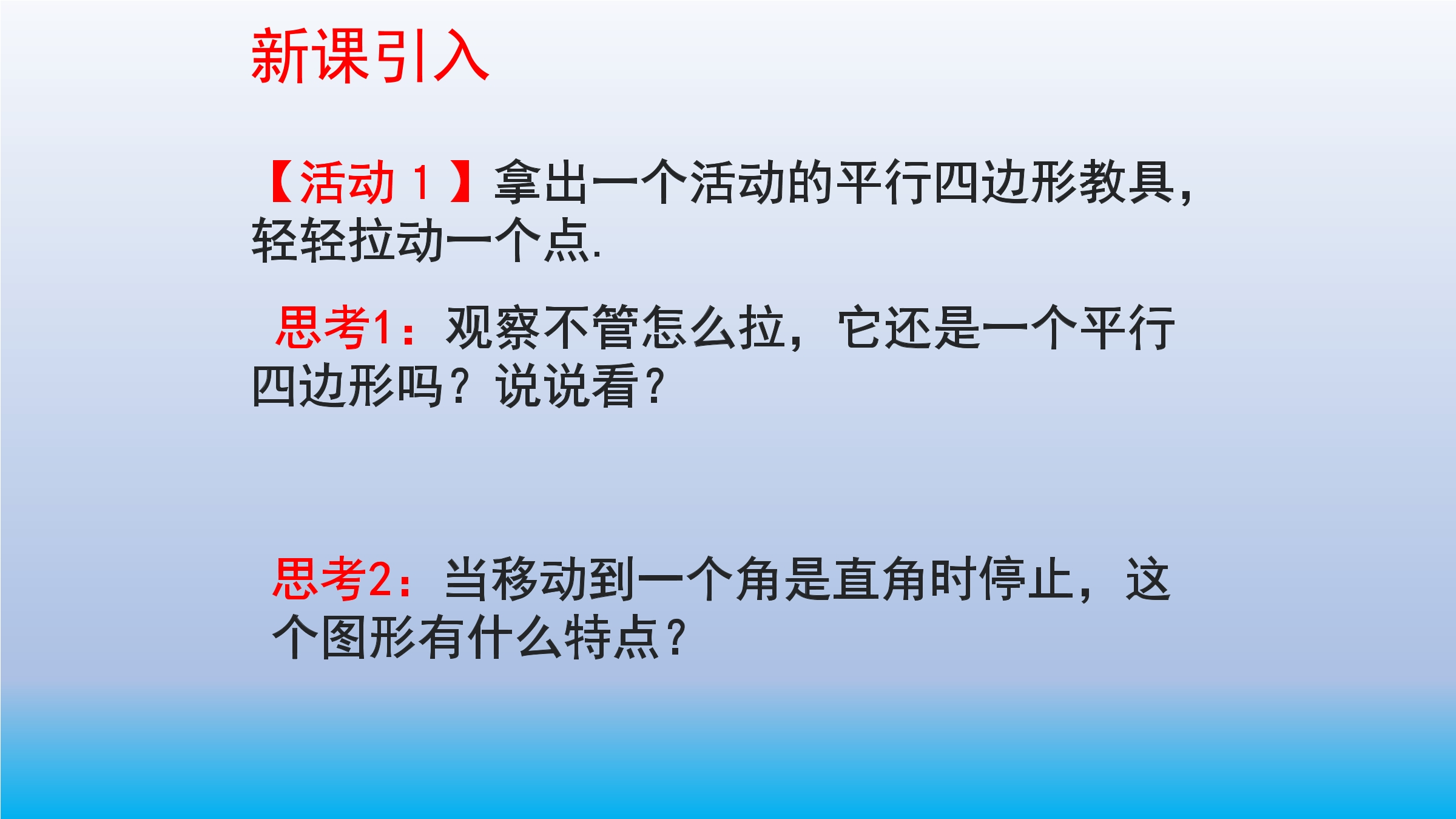 新课引入

【活动 1 】拿出一个活动的平行四边形教具，轻轻拉动一个点.

思考1：观察不管怎么拉，它还是一个平行四边形吗？说说看？

思考2：当移动到一个角是直角时停止，这个图形有什么特点？